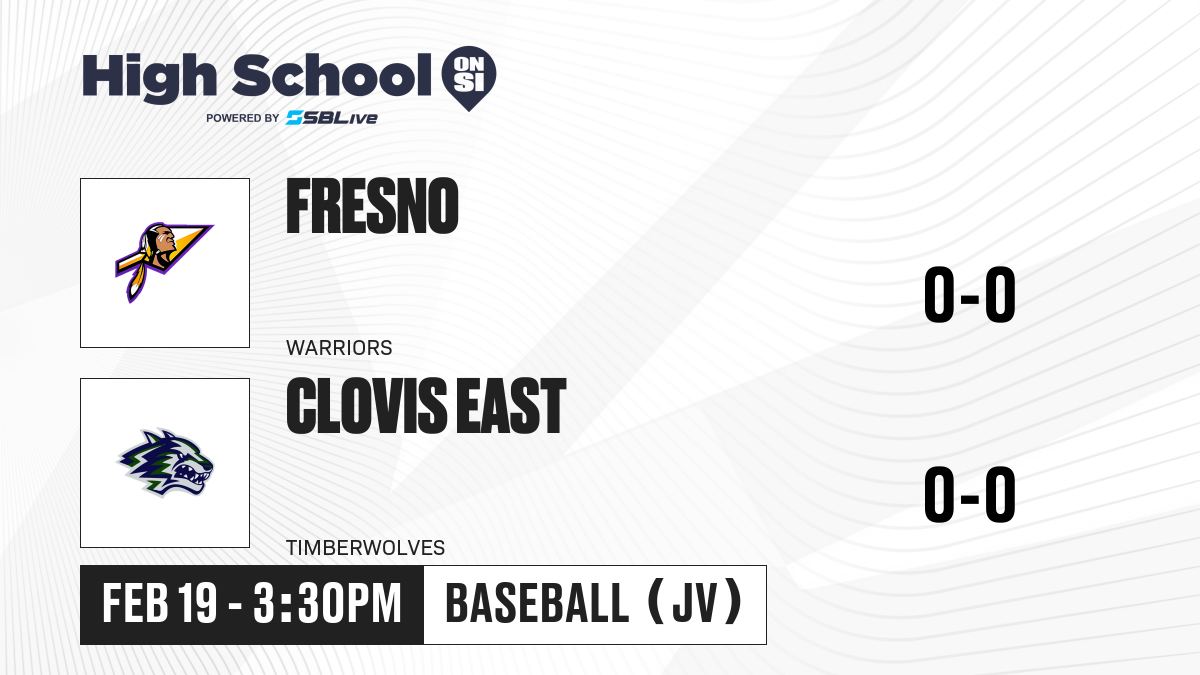 High School ON SI
POWERED BY SBLive

FRESNO
WARRIORS
0-0

CLOVIS EAST
TIMBERWOLVES
0-0

FEB 19 - 3:30PM
BASEBALL (JV)